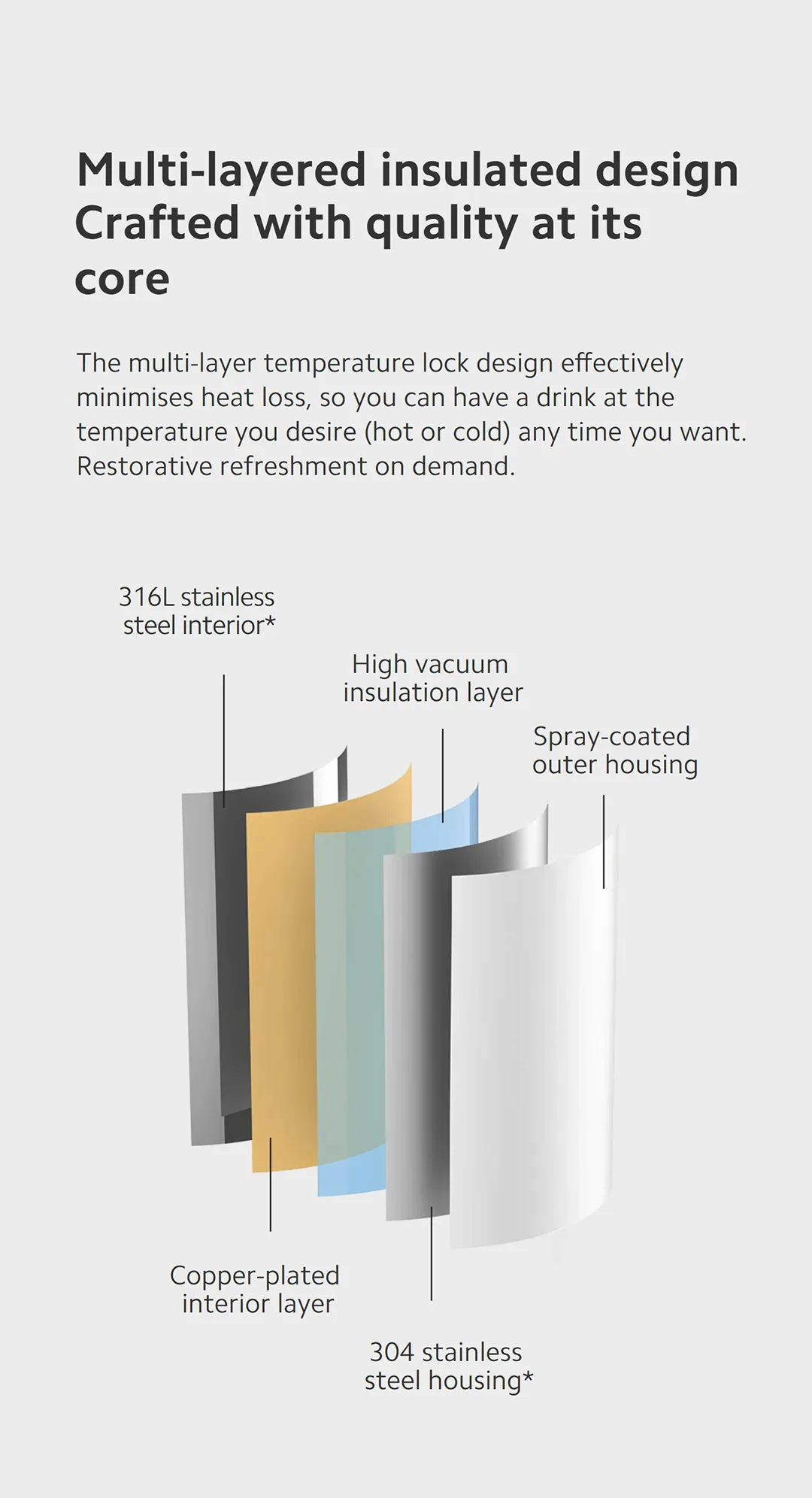 Multi-layered insulated design
Crafted with quality at its core

The multi-layer temperature lock design effectively minimises heat loss, so you can have a drink at the temperature you desire (hot or cold) any time you want. Restorative refreshment on demand.

316L stainless steel interior*

High vacuum insulation layer

Spray-coated outer housing

Copper-plated interior layer

304 stainless steel housing*